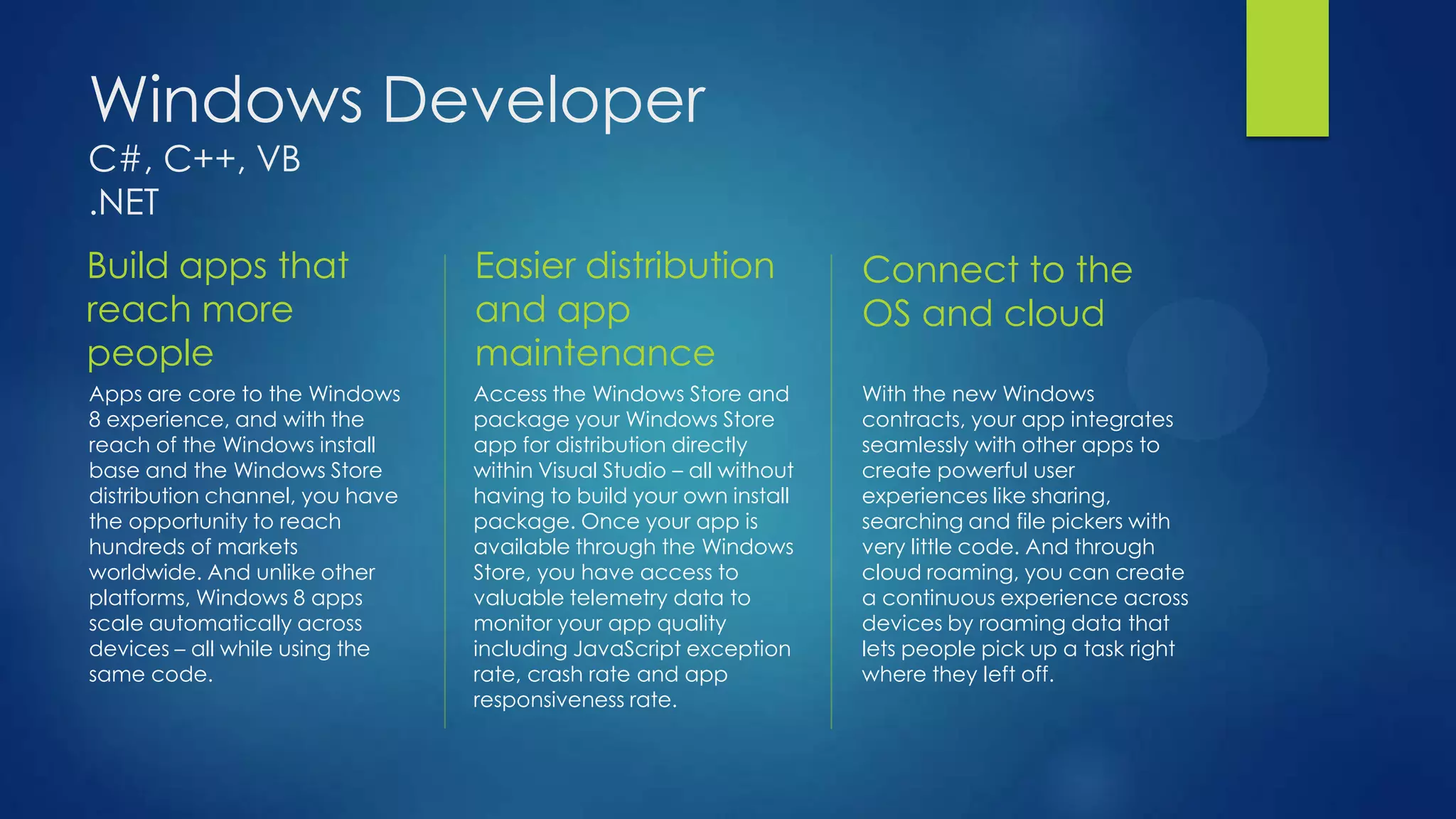 Windows Developer
C#, C++, VB
.NET

Build apps that reach more people

Apps are core to the Windows 8 experience, and with the reach of the Windows install base and the Windows Store distribution channel, you have the opportunity to reach hundreds of markets worldwide. And unlike other platforms, Windows 8 apps scale automatically across devices – all while using the same code.

Easier distribution and app maintenance

Access the Windows Store and package your Windows Store app for distribution directly within Visual Studio – all without having to build your own install package. Once your app is available through the Windows Store, you have access to valuable telemetry data to monitor your app quality including JavaScript exception rate, crash rate and app responsiveness rate.

Connect to the OS and cloud

With the new Windows contracts, your app integrates seamlessly with other apps to create powerful user experiences like sharing, searching and file pickers with very little code. And through cloud roaming, you can create a continuous experience across devices by roaming data that lets people pick up a task right where they left off.